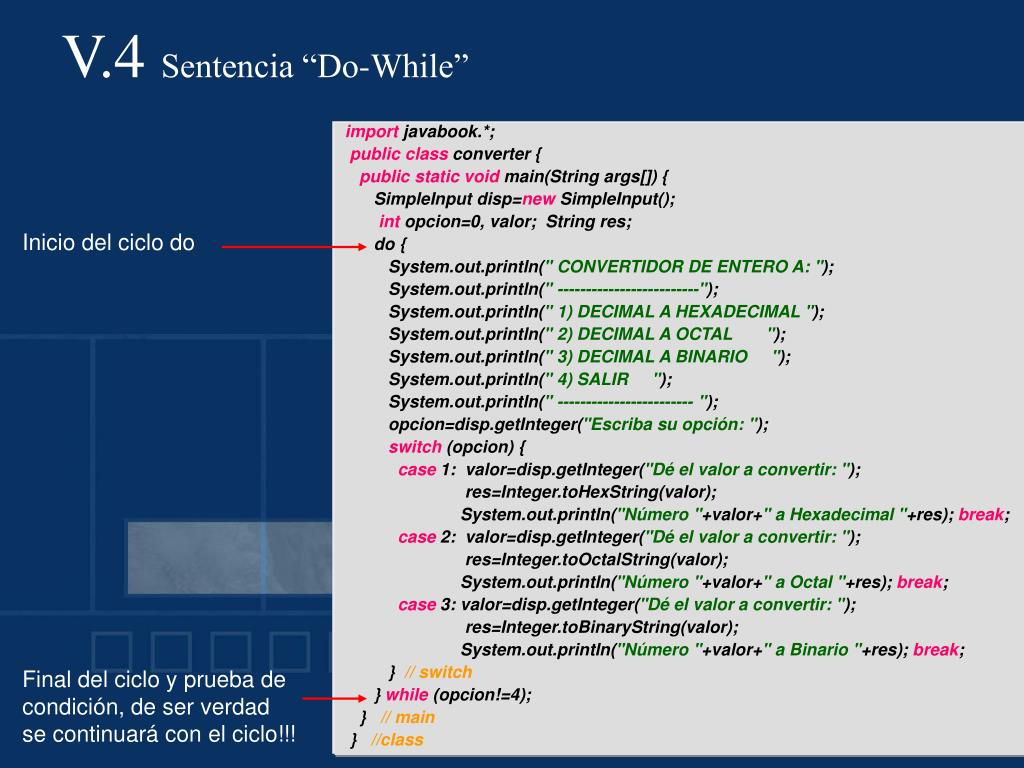 V.4 Sentencia “Do-While”

Inicio del ciclo do

Final del ciclo y prueba de condición, de ser verdad se continuará con el ciclo!!!

import javabook.*;
public class converter {
public static void main(String args[]) {
SimpleInput disp=new SimpleInput();
int opcion=0, valor; String res;
do {
System.out.println(" CONVERTIDOR DE ENTERO A: ");
System.out.println(" -------------------------");
System.out.println(" 1) DECIMAL A HEXADECIMAL ");
System.out.println(" 2) DECIMAL A OCTAL ");
System.out.println(" 3) DECIMAL A BINARIO ");
System.out.println(" 4) SALIR ");
System.out.println(" ------------------------ ");
opcion=disp.getInteger("Escriba su opción: ");
switch (opcion) {
case 1: valor=disp.getInteger("Dé el valor a convertir: ");
res=Integer.toHexString(valor);
System.out.println("Número "+valor+" a Hexadecimal "+res); break;
case 2: valor=disp.getInteger("Dé el valor a convertir: ");
res=Integer.toOctalString(valor);
System.out.println("Número "+valor+" a Octal "+res); break;
case 3: valor=disp.getInteger("Dé el valor a convertir: ");
res=Integer.toBinaryString(valor);
System.out.println("Número "+valor+" a Binario "+res); break;
} // switch
} while (opcion!=4);
} // main
} //class